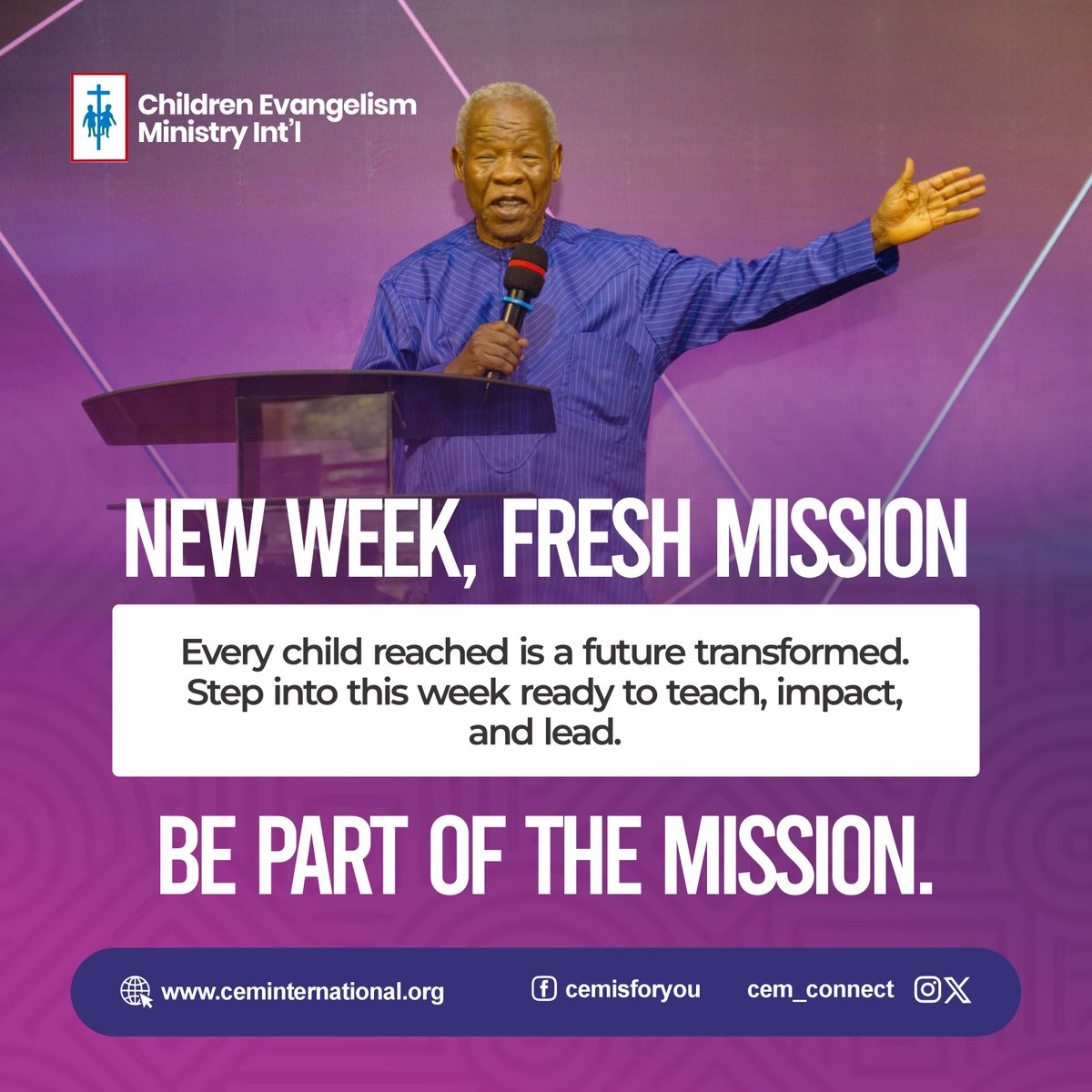 Children Evangelism Ministry Int'l

NEW WEEK, FRESH MISSION

Every child reached is a future transformed. Step into this week ready to teach, impact, and lead.

BE PART OF THE MISSION.

www.ceminternational.org

cemisforyou

cem_connect